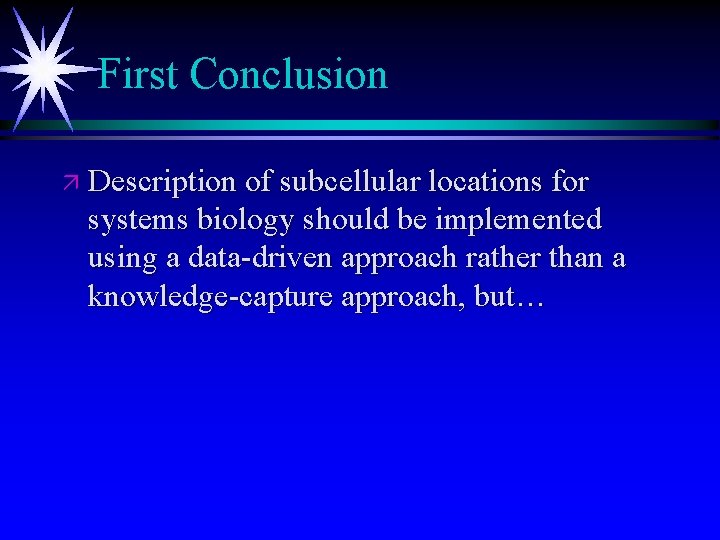 First Conclusion

Description of subcellular locations for systems biology should be implemented using a data-driven approach rather than a knowledge-capture approach, but…